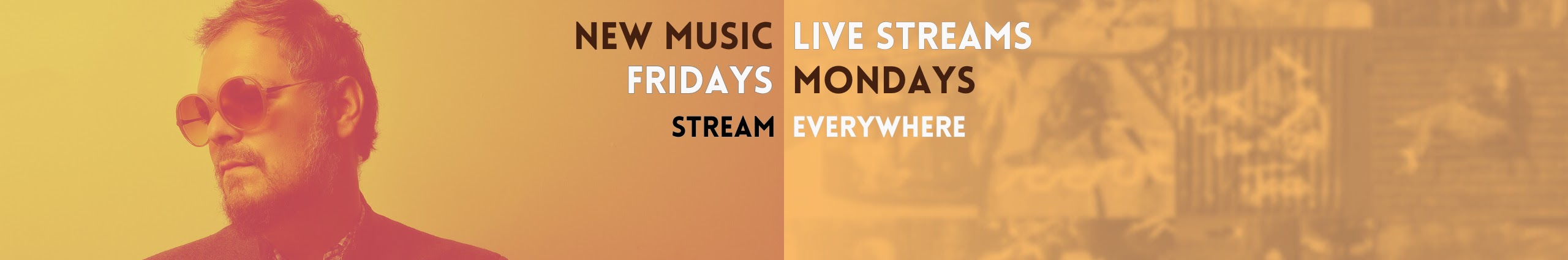 NEW MUSIC FRIDAYS
STREAM

LIVE STREAMS MONDAYS
EVERYWHERE